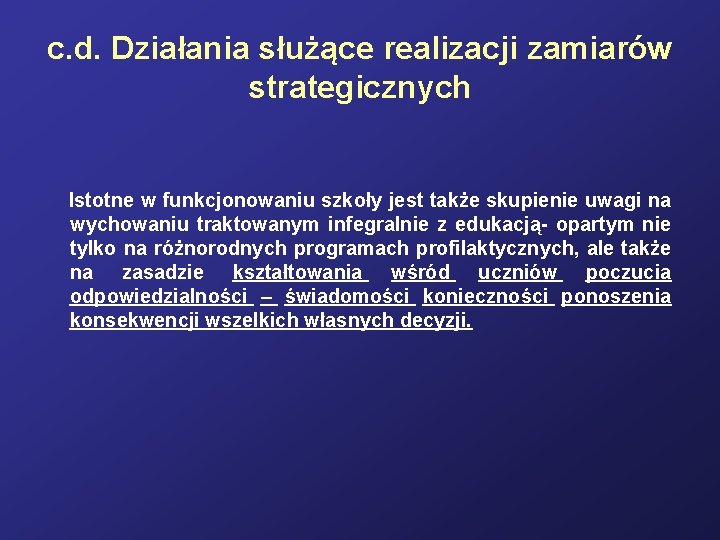 c.d. Działania służące realizacji zamiarów strategicznych

Istotne w funkcjonowaniu szkoły jest także skupienie uwagi na wychowaniu traktowanym infegralnie z edukacją- opartym nie tylko na różnorodnych programach profilaktycznych, ale także na zasadzie kształtowania wśród uczniów poczucia odpowiedzialności – świadomości konieczności ponoszenia konsekwencji wszelkich własnych decyzji.